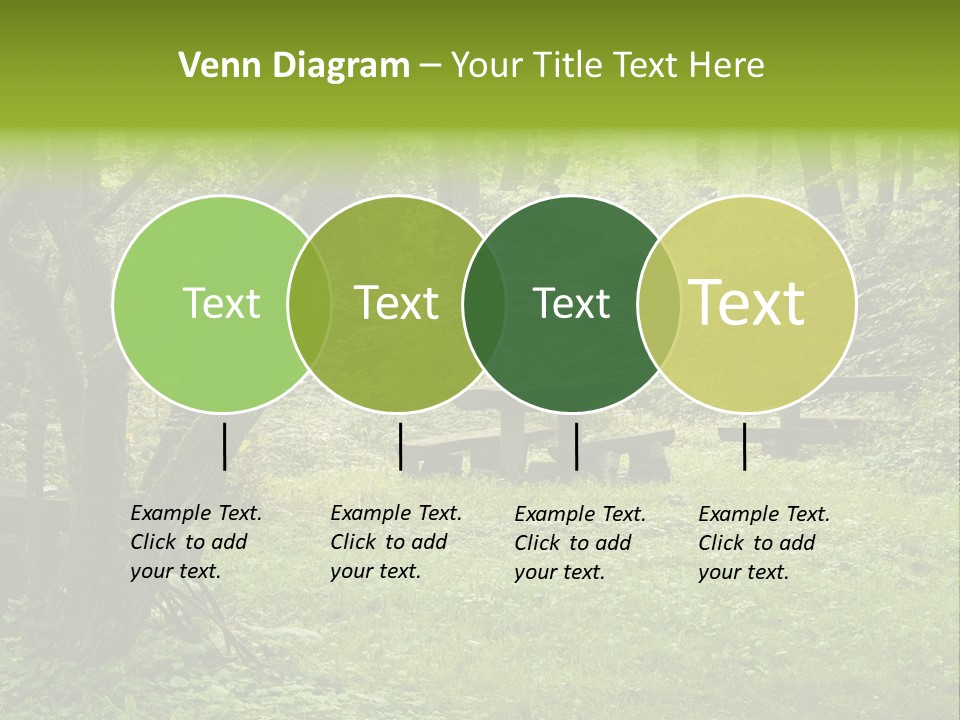 Venn Diagram – Your Title Text Here

Text

Text

Text

Text

Example Text. Click to add your text.

Example Text. Click to add your text.

Example Text. Click to add your text.

Example Text. Click to add your text.